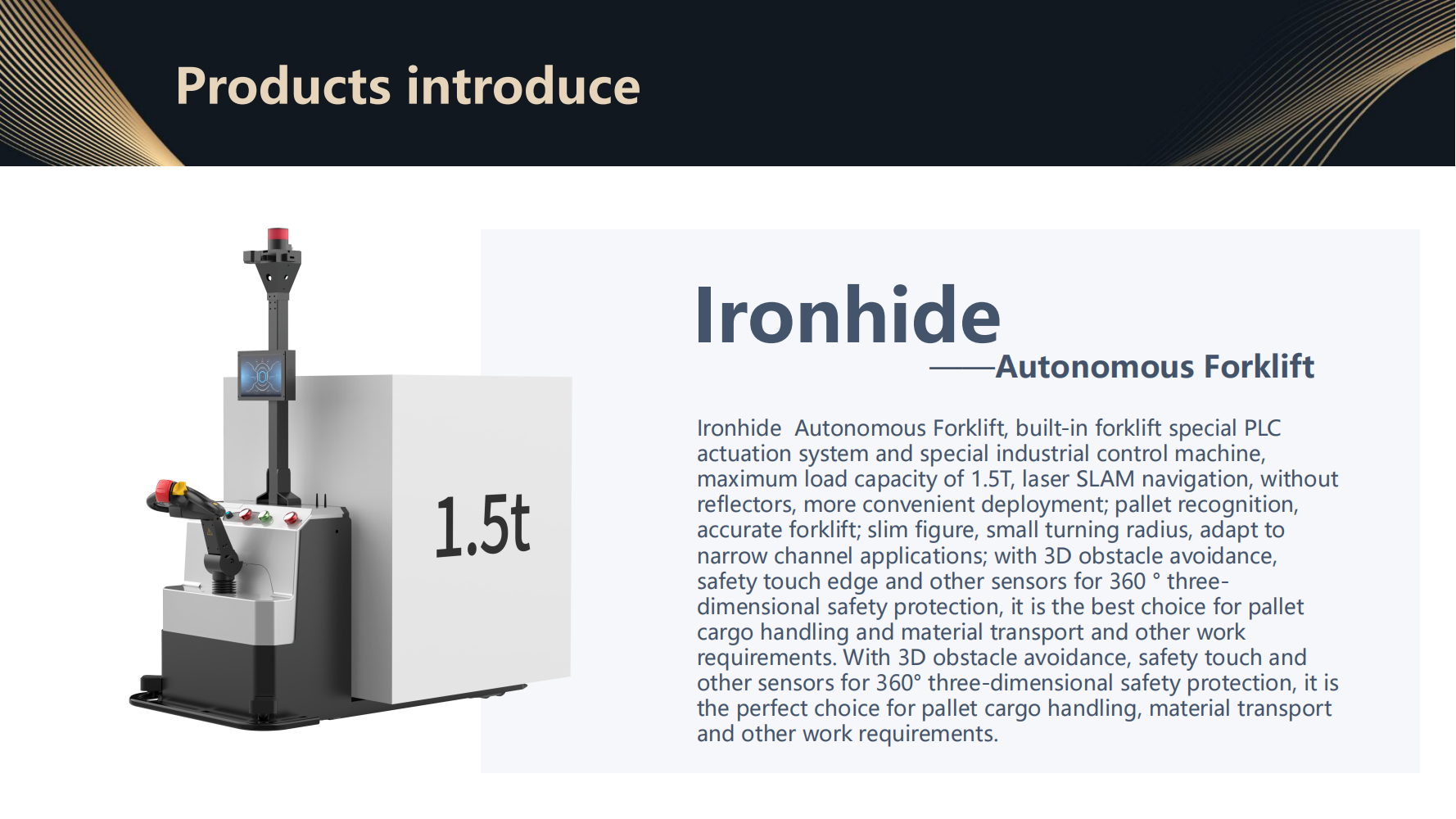 Products introduce

1.5t

Ironhide

——Autonomous Forklift

Ironhide  Autonomous Forklift, built-in forklift special PLC actuation system and special industrial control machine, maximum load capacity of 1.5T, laser SLAM navigation, without reflectors, more convenient deployment; pallet recognition, accurate forklift; slim figure, small turning radius, adapt to narrow channel applications; with 3D obstacle avoidance, safety touch edge and other sensors for 360 ° three-dimensional safety protection, it is the best choice for pallet cargo handling and material transport and other work requirements. With 3D obstacle avoidance, safety touch and other sensors for 360° three-dimensional safety protection, it is the perfect choice for pallet cargo handling, material transport and other work requirements.